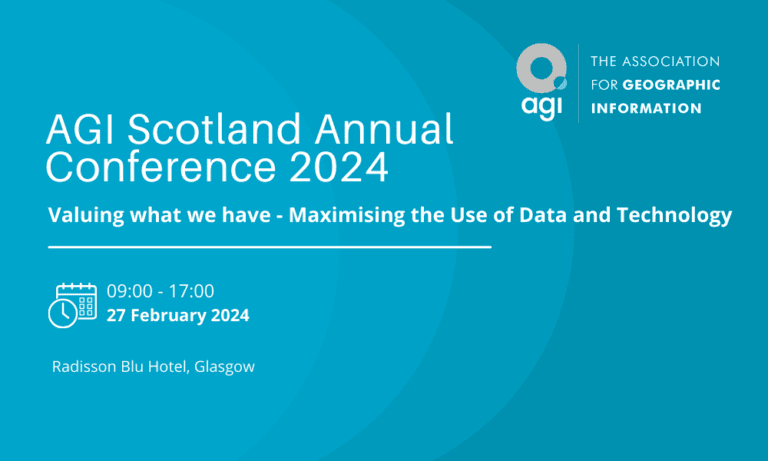 agi

THE ASSOCIATION FOR GEOGRAPHIC INFORMATION

AGI Scotland Annual Conference 2024

Valuing what we have - Maximising the Use of Data and Technology

09:00 - 17:00
27 February 2024

Radisson Blu Hotel, Glasgow